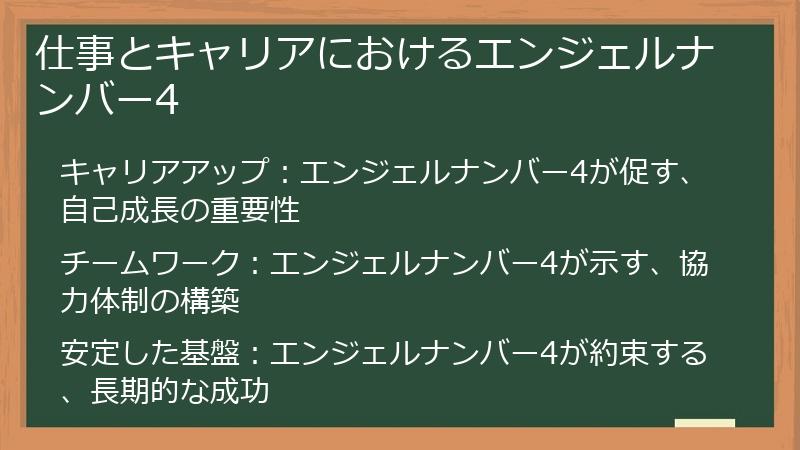 仕事とキャリアにおけるエンジェルナンバー4

キャリアアップ：エンジェルナンバー4が促す、自己成長の重要性

チームワーク：エンジェルナンバー4が示す、協力体制の構築

安定した基盤：エンジェルナンバー4が約束する、長期的な成功